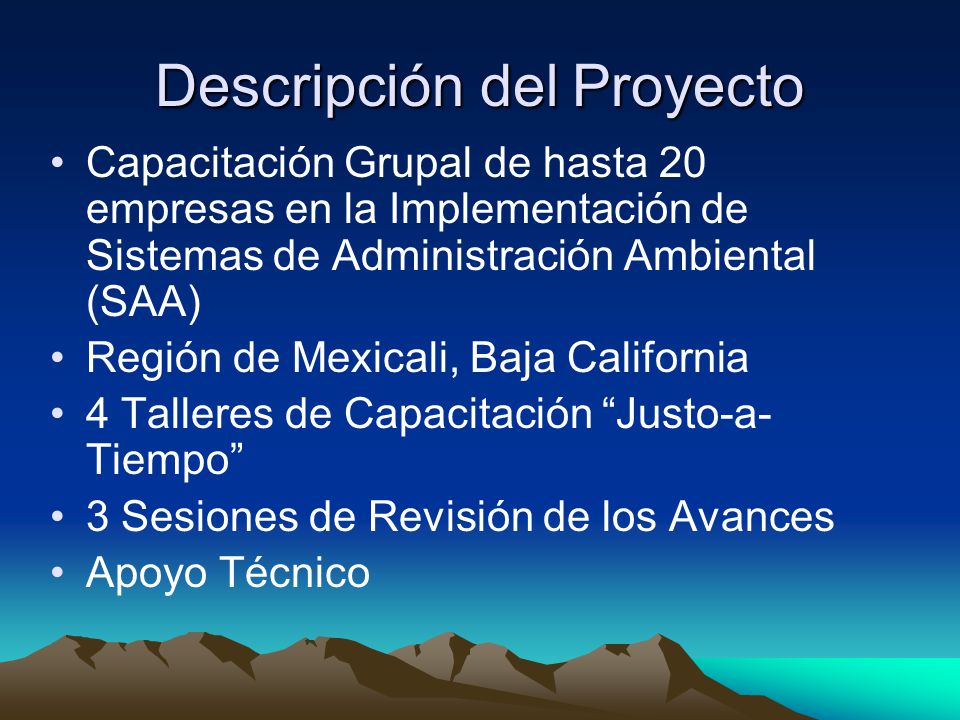 Descripción del Proyecto

• Capacitación Grupal de hasta 20 empresas en la Implementación de Sistemas de Administración Ambiental (SAA)
• Región de Mexicali, Baja California
• 4 Talleres de Capacitación “Justo-a-Tiempo”
• 3 Sesiones de Revisión de los Avances
• Apoyo Técnico